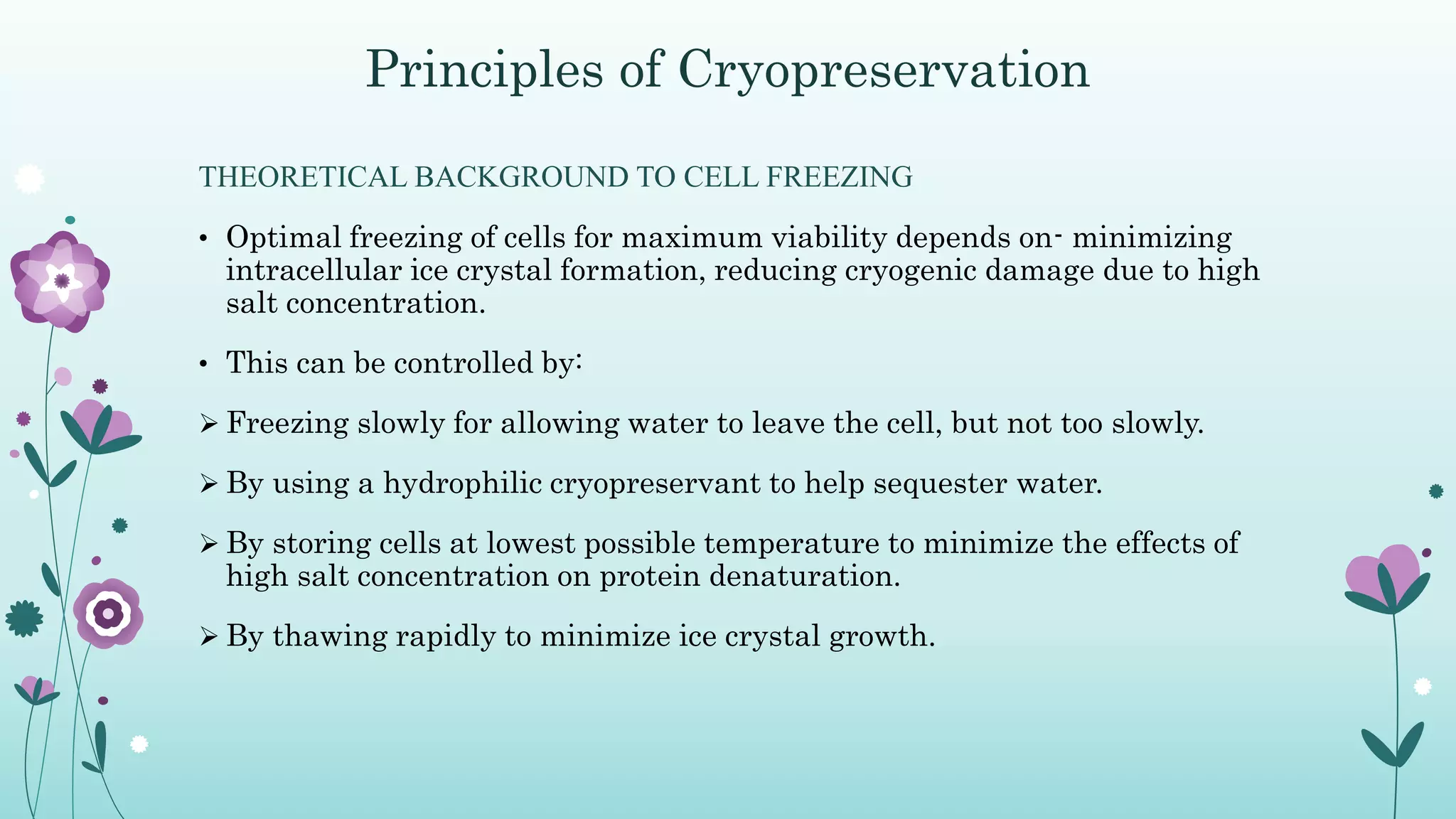 Principles of Cryopreservation

THEORETICAL BACKGROUND TO CELL FREEZING

• Optimal freezing of cells for maximum viability depends on- minimizing intracellular ice crystal formation, reducing cryogenic damage due to high salt concentration.

• This can be controlled by:

➢ Freezing slowly for allowing water to leave the cell, but not too slowly.

➢ By using a hydrophilic cryopreservant to help sequester water.

➢ By storing cells at lowest possible temperature to minimize the effects of high salt concentration on protein denaturation.

➢ By thawing rapidly to minimize ice crystal growth.